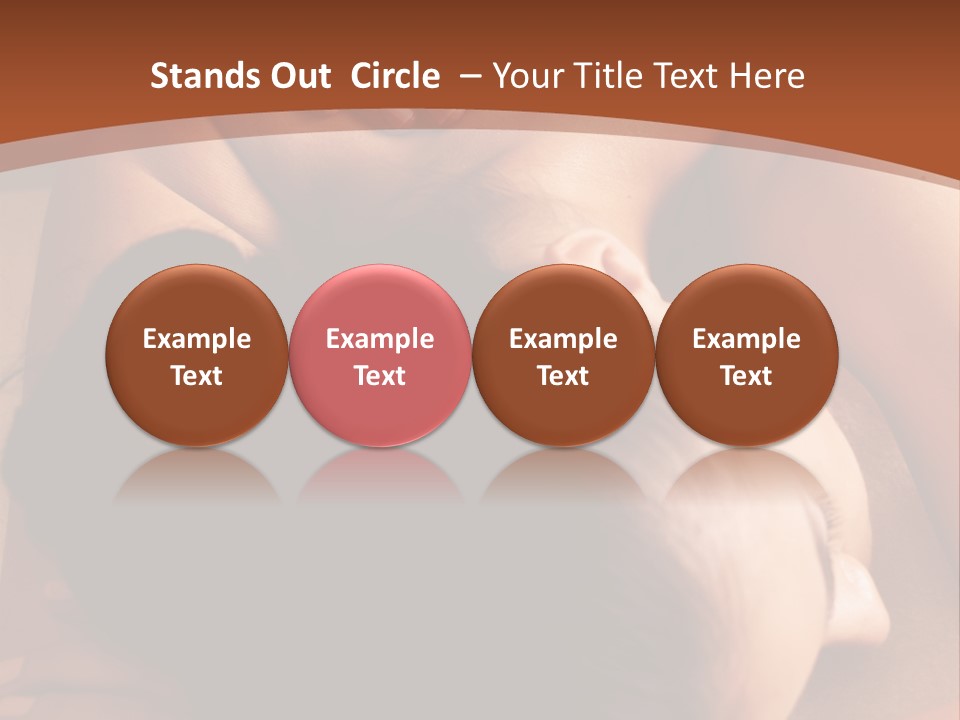 Stands Out Circle – Your Title Text Here

Example Text

Example Text

Example Text

Example Text